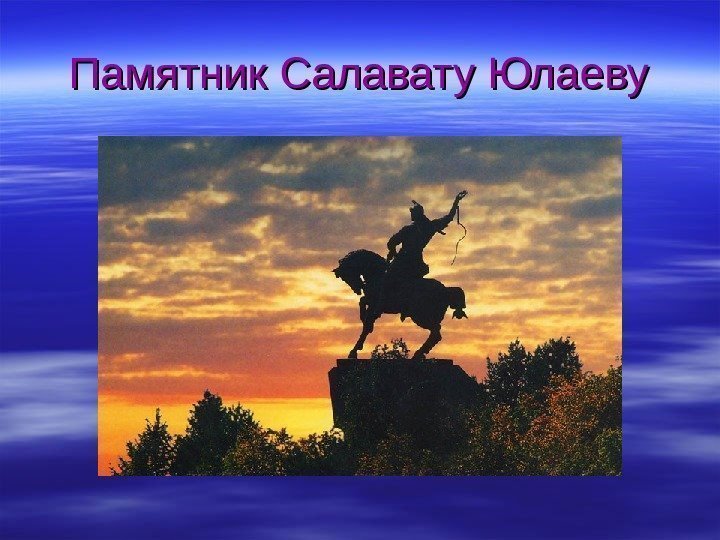 Памятник Салавату Юлаеву